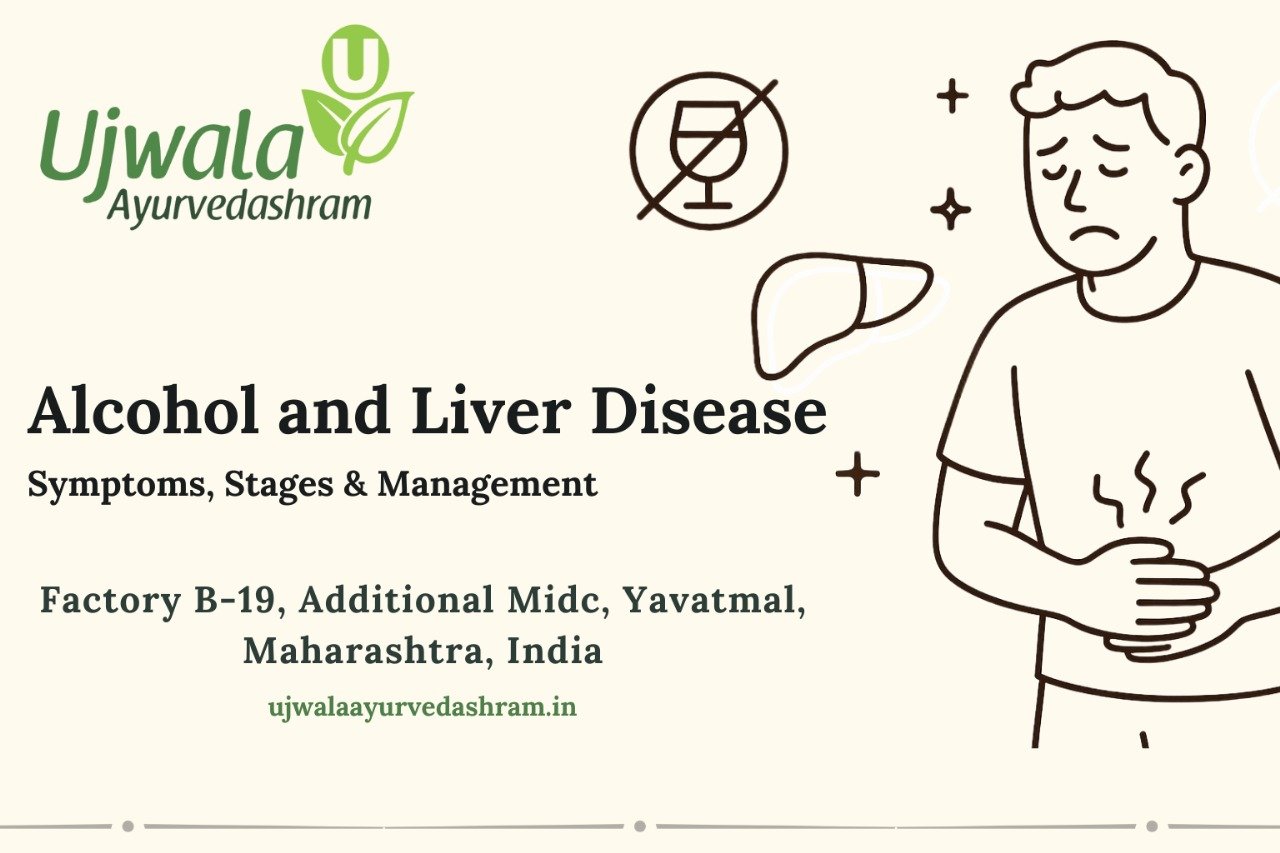 U
Ujwala
Ayurvedashram

Alcohol and Liver Disease

Symptoms, Stages & Management

Factory B-19, Additional Midc, Yavatmal, Maharashtra, India

ujwalaayurvedashram.in